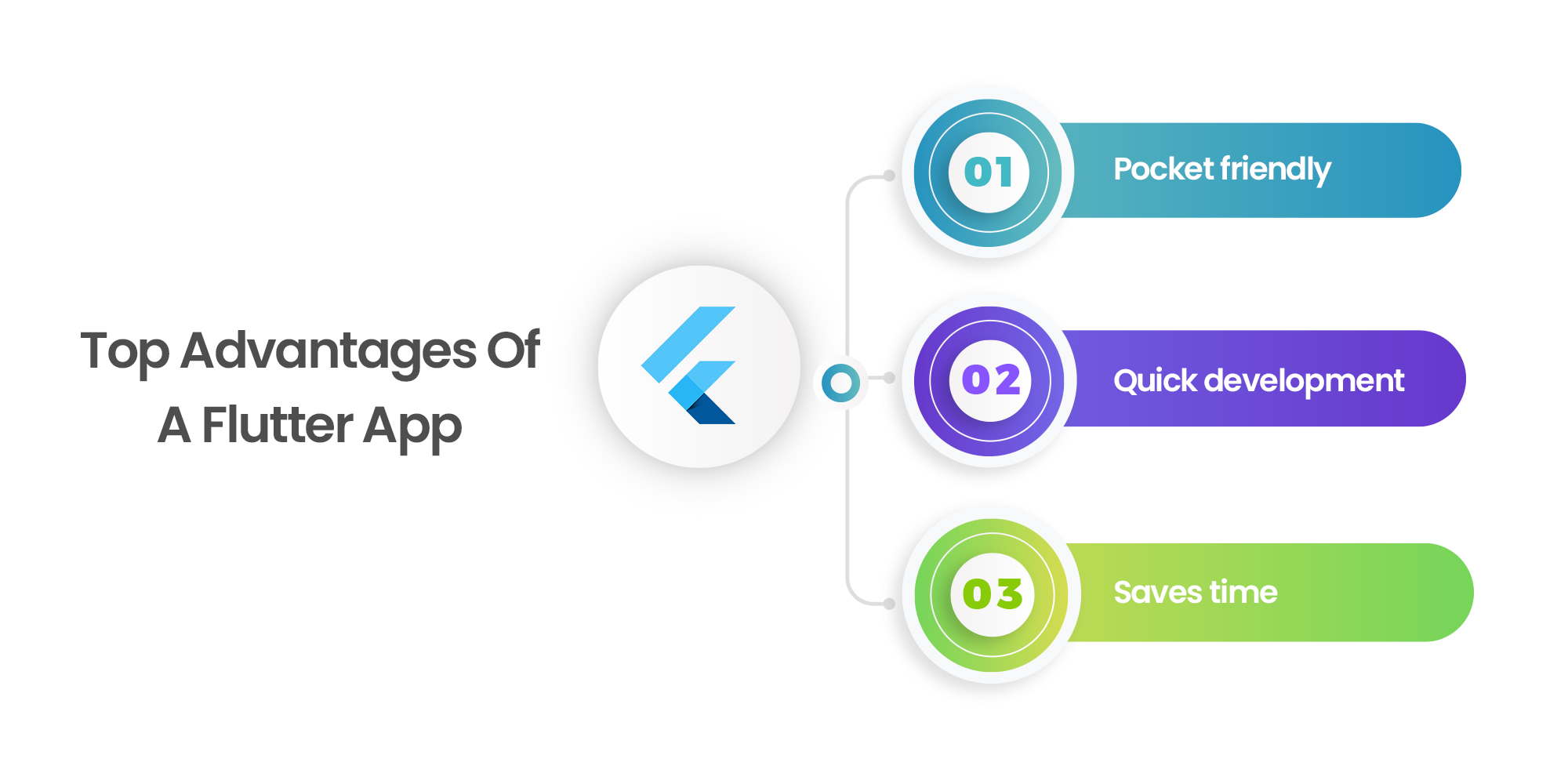 Top Advantages Of A Flutter App

01 Pocket friendly

02 Quick development

03 Saves time